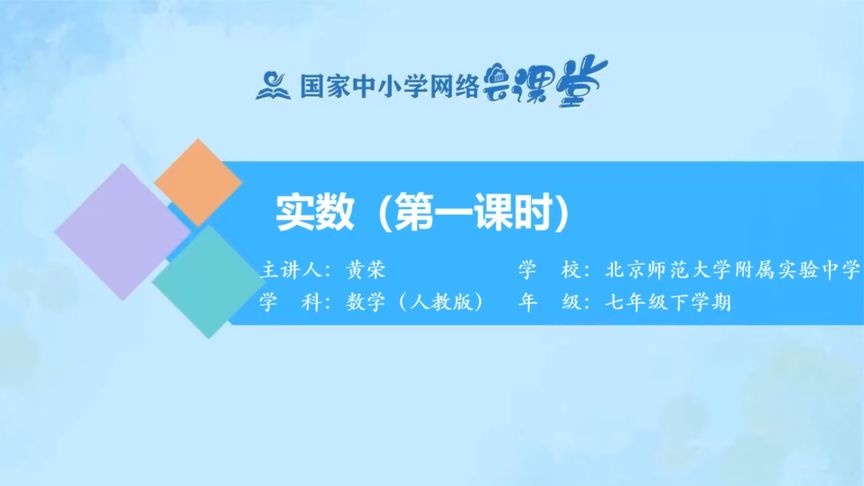 国家中小学网络云课堂

实数（第一课时）

主讲人：黄荣　　学　校：北京师范大学附属实验中学
学　科：数学（人教版）　年　级：七年级下学期